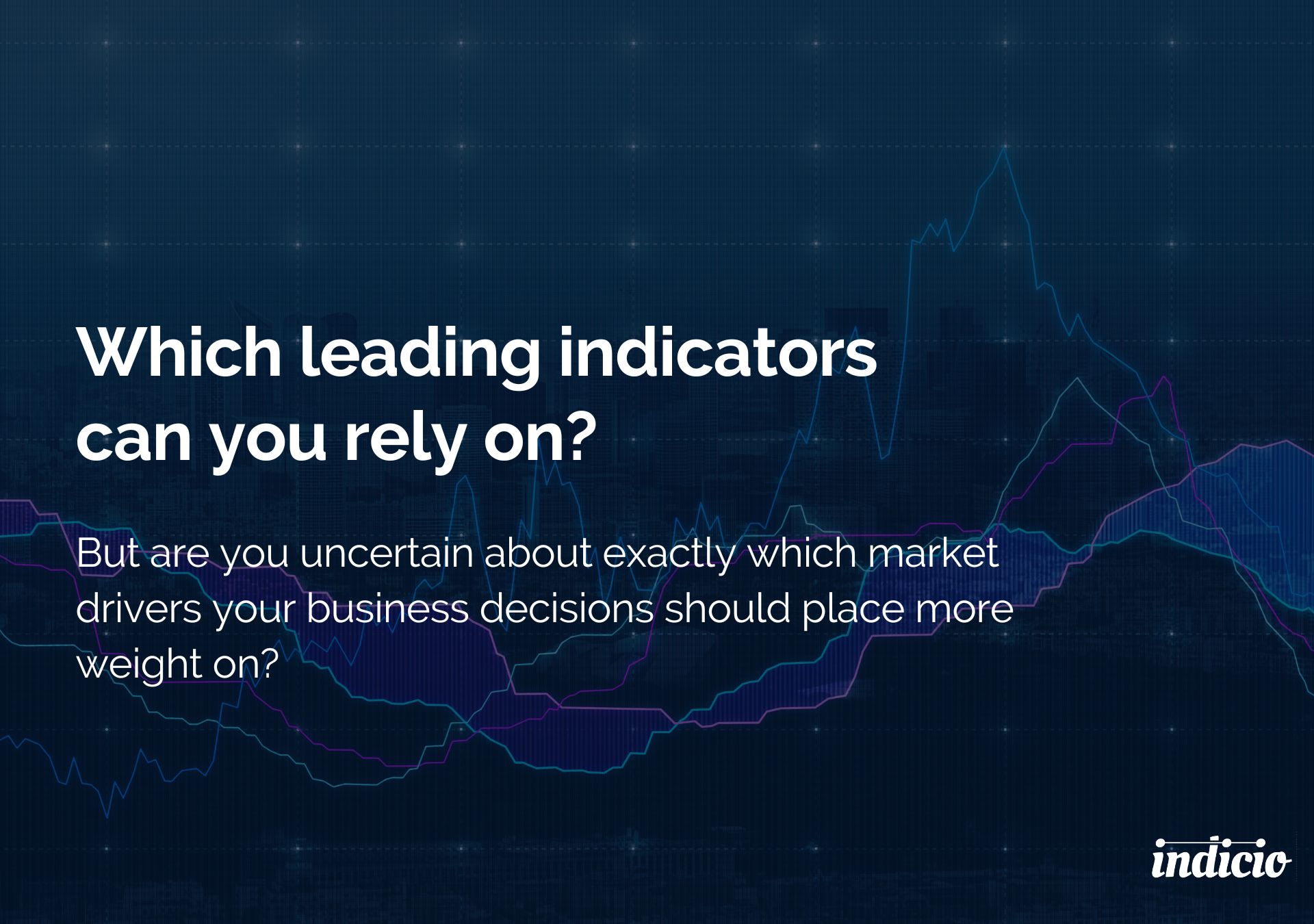 Which leading indicators can you rely on?

But are you uncertain about exactly which market drivers your business decisions should place more weight on?

indicio